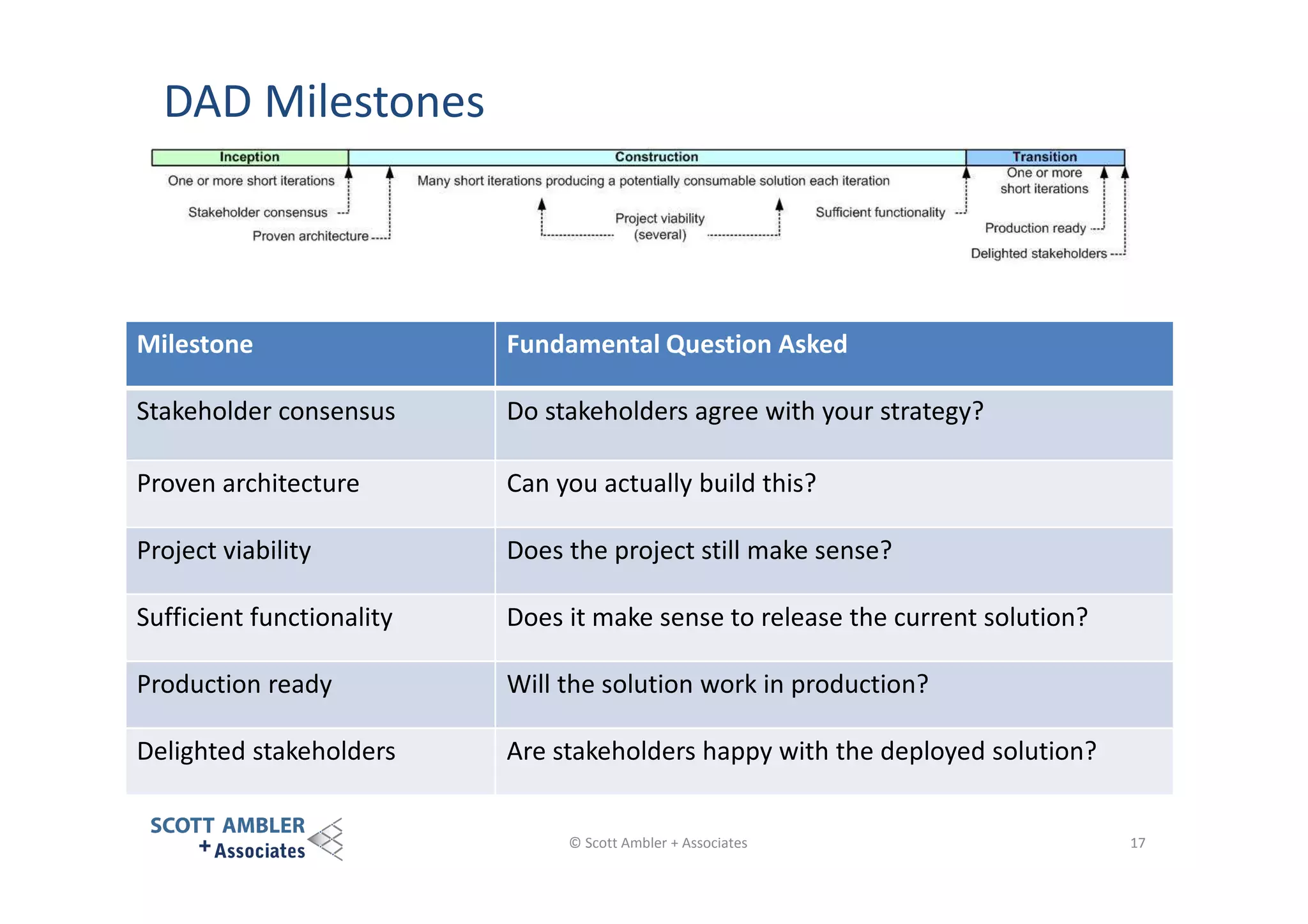 DAD Milestones

Inception
One or more short iterations
Stakeholder consensus
Proven architecture

Construction
Many short iterations producing a potentially consumable solution each iteration
Project viability (several)
Sufficient functionality

Transition
One or more short iterations
Production ready
Delighted stakeholders

| Milestone | Fundamental Question Asked |
|---|---|
| Stakeholder consensus | Do stakeholders agree with your strategy? |
| Proven architecture | Can you actually build this? |
| Project viability | Does the project still make sense? |
| Sufficient functionality | Does it make sense to release the current solution? |
| Production ready | Will the solution work in production? |
| Delighted stakeholders | Are stakeholders happy with the deployed solution? |

SCOTT AMBLER + Associates

© Scott Ambler + Associates

17